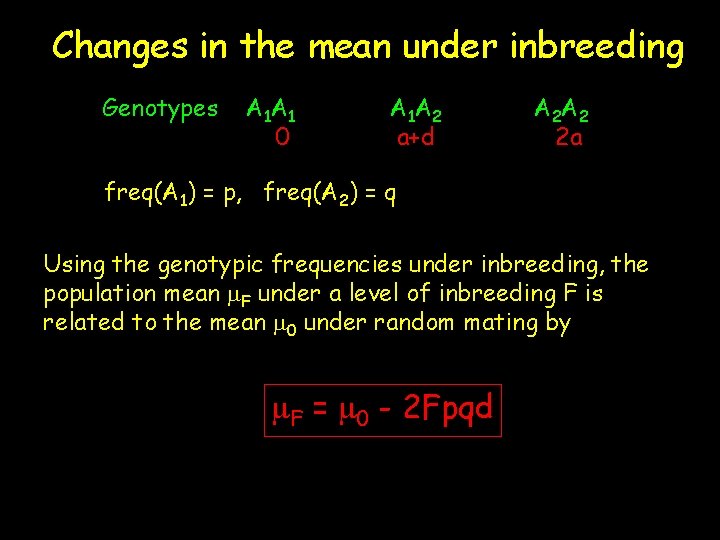 Changes in the mean under inbreeding

| Genotypes | $A_1A_1$ | $A_1A_2$ | $A_2A_2$ |
|---|---|---|---|
| | 0 | a+d | 2a |

freq($A_1$) = p,  freq($A_2$) = q

Using the genotypic frequencies under inbreeding, the population mean $\mu_F$ under a level of inbreeding F is related to the mean $\mu_0$ under random mating by

$\mu_F = \mu_0 - 2Fpqd$